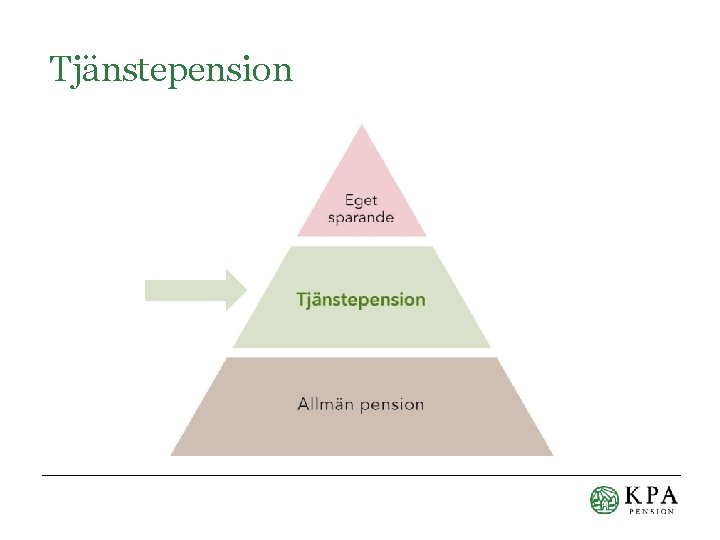 Tjänstepension

Eget sparande

Tjänstepension

Allmän pension

KPA PENSION